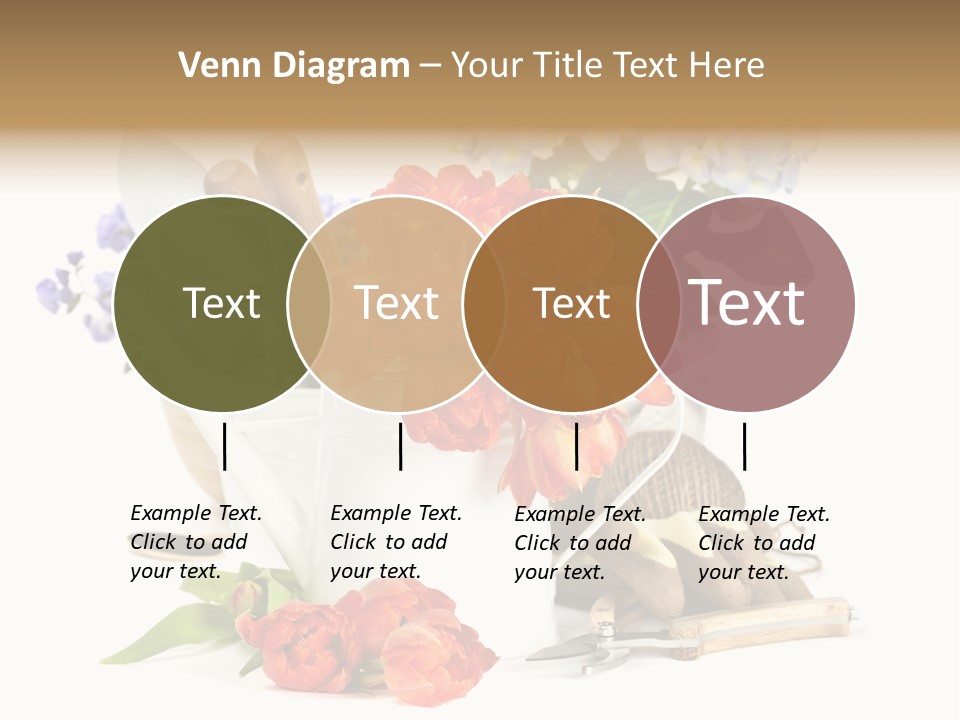 Venn Diagram – Your Title Text Here

Text

Text

Text

Text

Example Text. Click to add your text.

Example Text. Click to add your text.

Example Text. Click to add your text.

Example Text. Click to add your text.